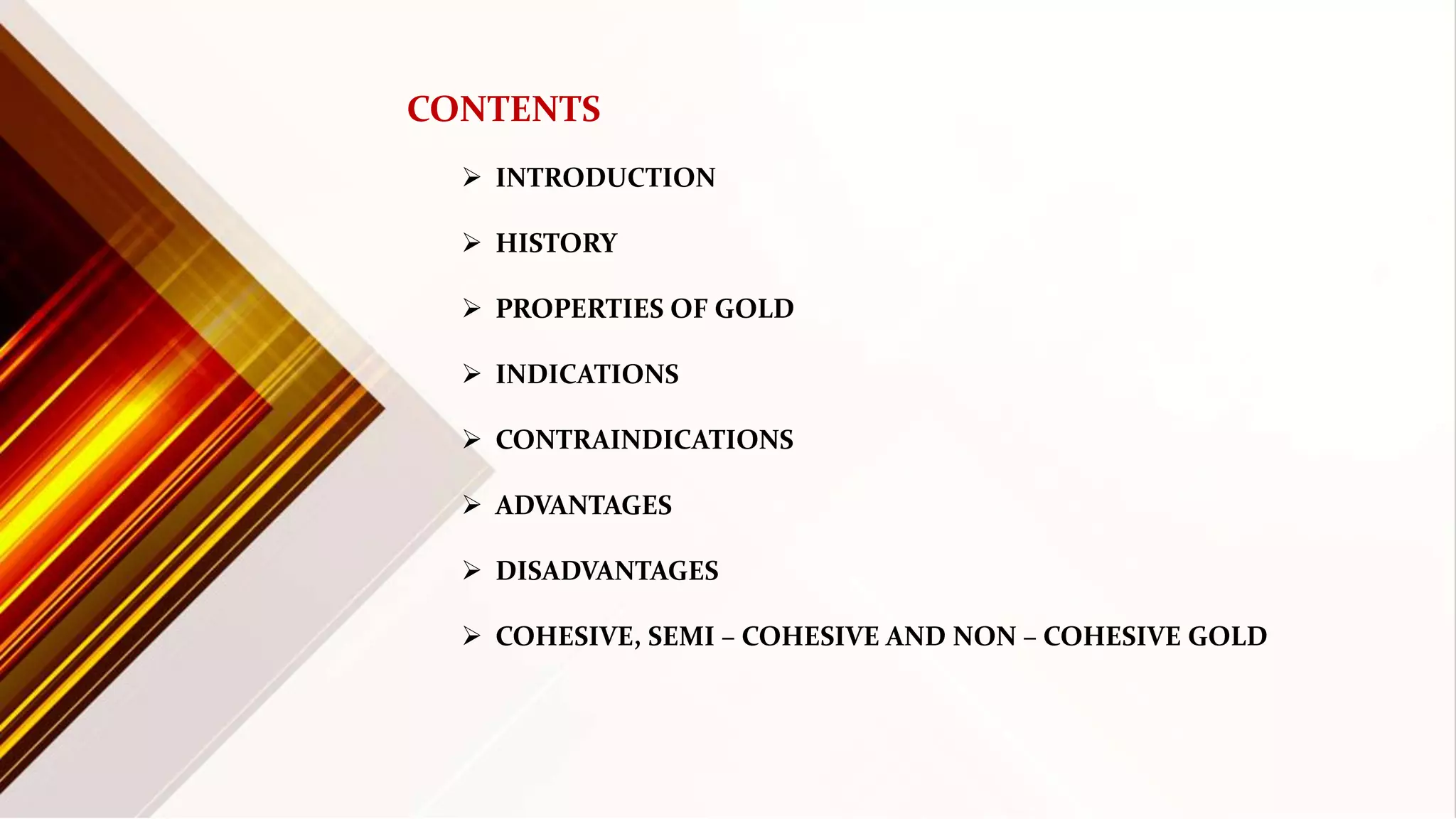 CONTENTS

➢ INTRODUCTION

➢ HISTORY

➢ PROPERTIES OF GOLD

➢ INDICATIONS

➢ CONTRAINDICATIONS

➢ ADVANTAGES

➢ DISADVANTAGES

➢ COHESIVE, SEMI – COHESIVE AND NON – COHESIVE GOLD